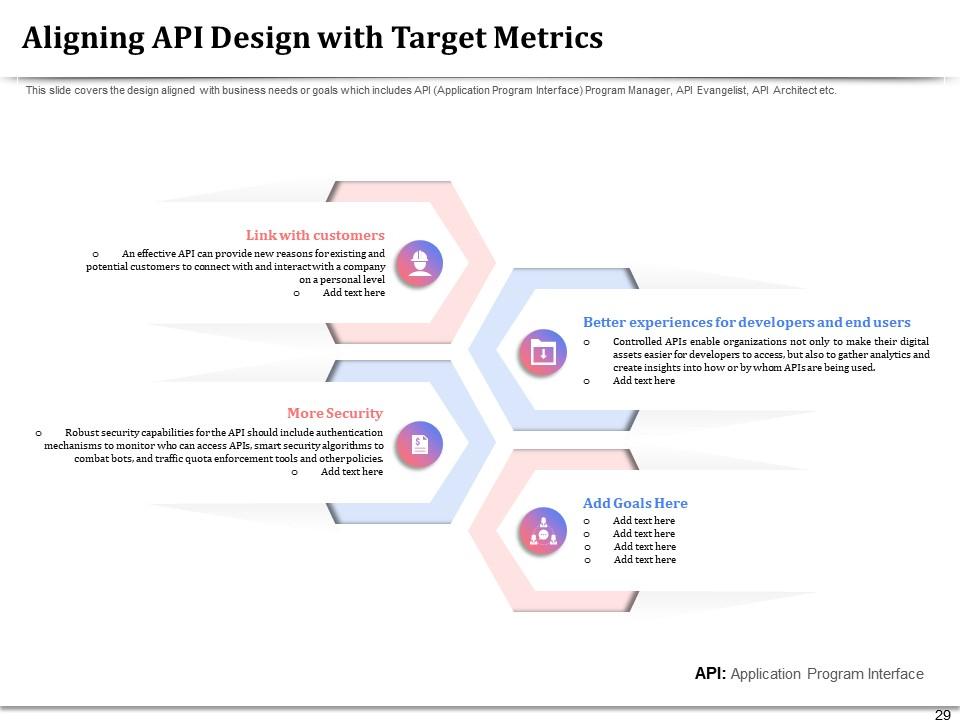 Aligning API Design with Target Metrics

This slide covers the design aligned with business needs or goals which includes API (Application Program Interface) Program Manager, API Evangelist, API Architect etc.

Link with customers

o An effective API can provide new reasons for existing and potential customers to connect with and interact with a company on a personal level

o Add text here

Better experiences for developers and end users

o Controlled APIs enable organizations not only to make their digital assets easier for developers to access, but also to gather analytics and create insights into how or by whom APIs are being used.

o Add text here

More Security

o Robust security capabilities for the API should include authentication mechanisms to monitor who can access APIs, smart security algorithms to combat bots, and traffic quota enforcement tools and other policies.

o Add text here

Add Goals Here

o Add text here

o Add text here

o Add text here

o Add text here

API: Application Program Interface

29